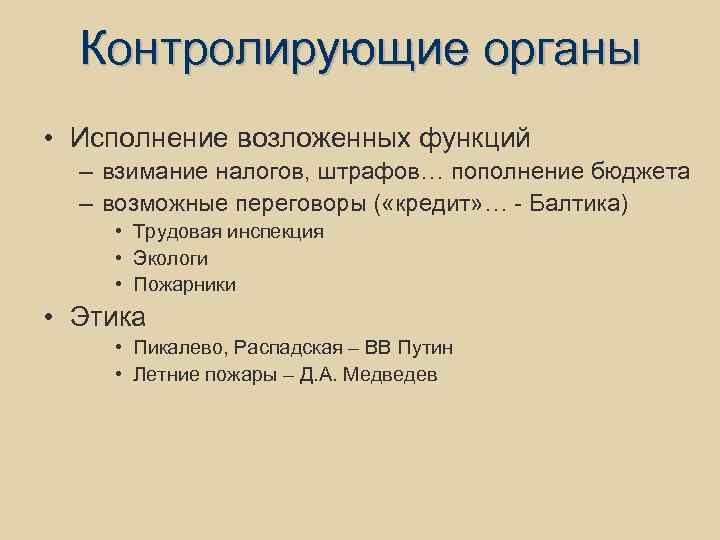 Контролирующие органы

• Исполнение возложенных функций
– взимание налогов, штрафов… пополнение бюджета
– возможные переговоры («кредит»… - Балтика)
• Трудовая инспекция
• Экологи
• Пожарники

• Этика
• Пикалево, Распадская – ВВ Путин
• Летние пожары – Д.А. Медведев